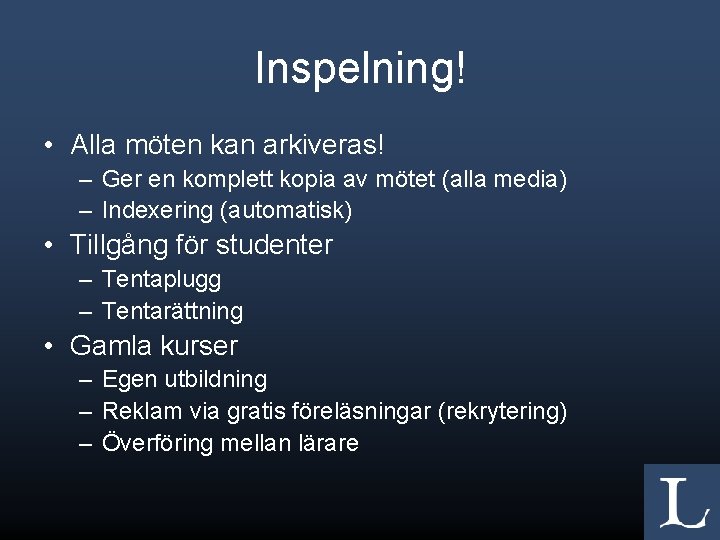 Inspelning!

• Alla möten kan arkiveras!
  – Ger en komplett kopia av mötet (alla media)
  – Indexering (automatisk)
• Tillgång för studenter
  – Tentaplugg
  – Tentarättning
• Gamla kurser
  – Egen utbildning
  – Reklam via gratis föreläsningar (rekrytering)
  – Överföring mellan lärare

L